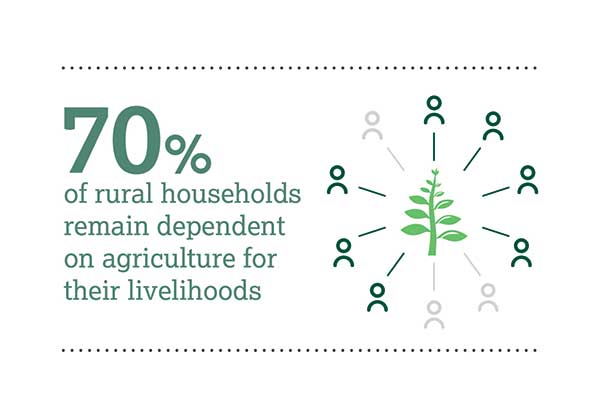 70%
of rural households remain dependent on agriculture for their livelihoods